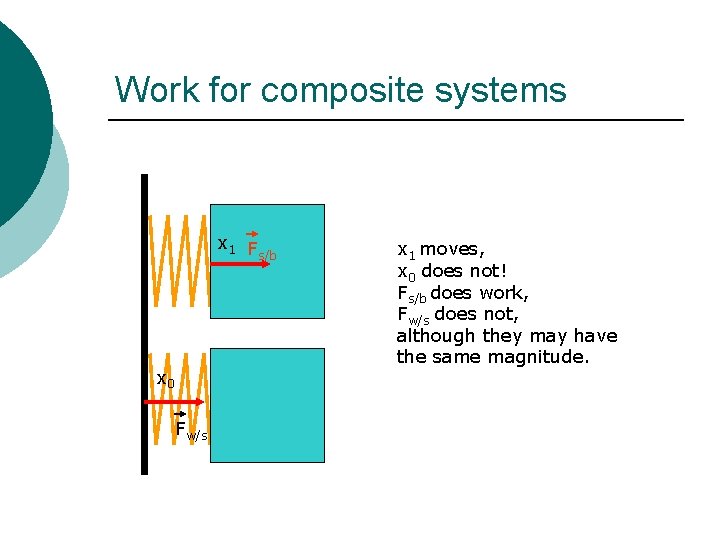 Work for composite systems

$x_1$ $\vec{F}_{s/b}$

$x_0$

$\vec{F}_{w/s}$

$x_1$ moves,
$x_0$ does not!
$F_{s/b}$ does work,
$F_{w/s}$ does not,
although they may have the same magnitude.